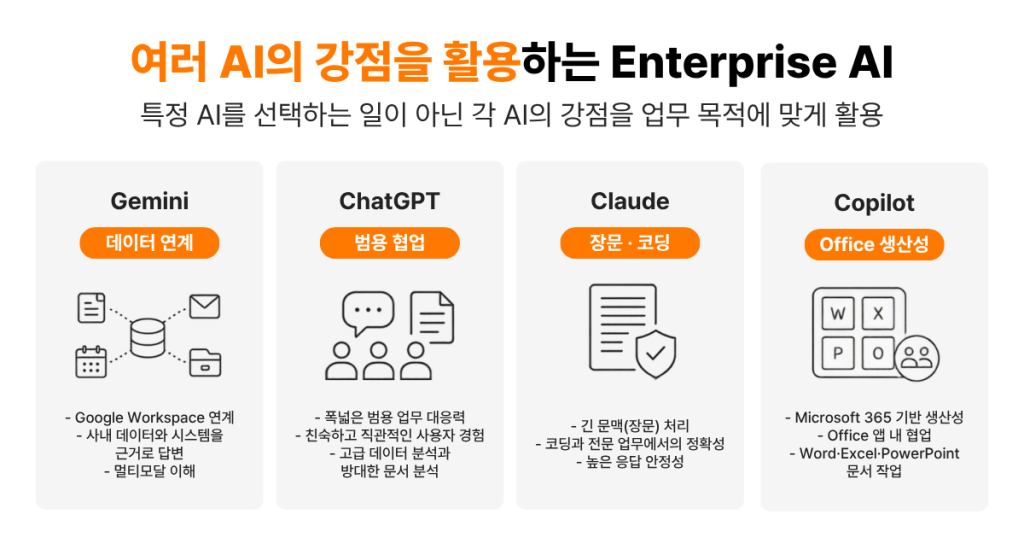 여러 AI의 강점을 활용하는 Enterprise AI

특정 AI를 선택하는 일이 아닌 각 AI의 강점을 업무 목적에 맞게 활용

Gemini

데이터 연계

- Google Workspace 연계
- 사내 데이터와 시스템을 근거로 답변
- 멀티모달 이해

ChatGPT

범용 협업

- 폭넓은 범용 업무 대응력
- 친숙하고 직관적인 사용자 경험
- 고급 데이터 분석과 방대한 문서 분석

Claude

장문 · 코딩

- 긴 문맥(장문) 처리
- 코딩과 전문 업무에서의 정확성
- 높은 응답 안정성

Copilot

Office 생산성

W X P O

- Microsoft 365 기반 생산성
- Office 앱 내 협업
- Word·Excel·PowerPoint 문서 작업